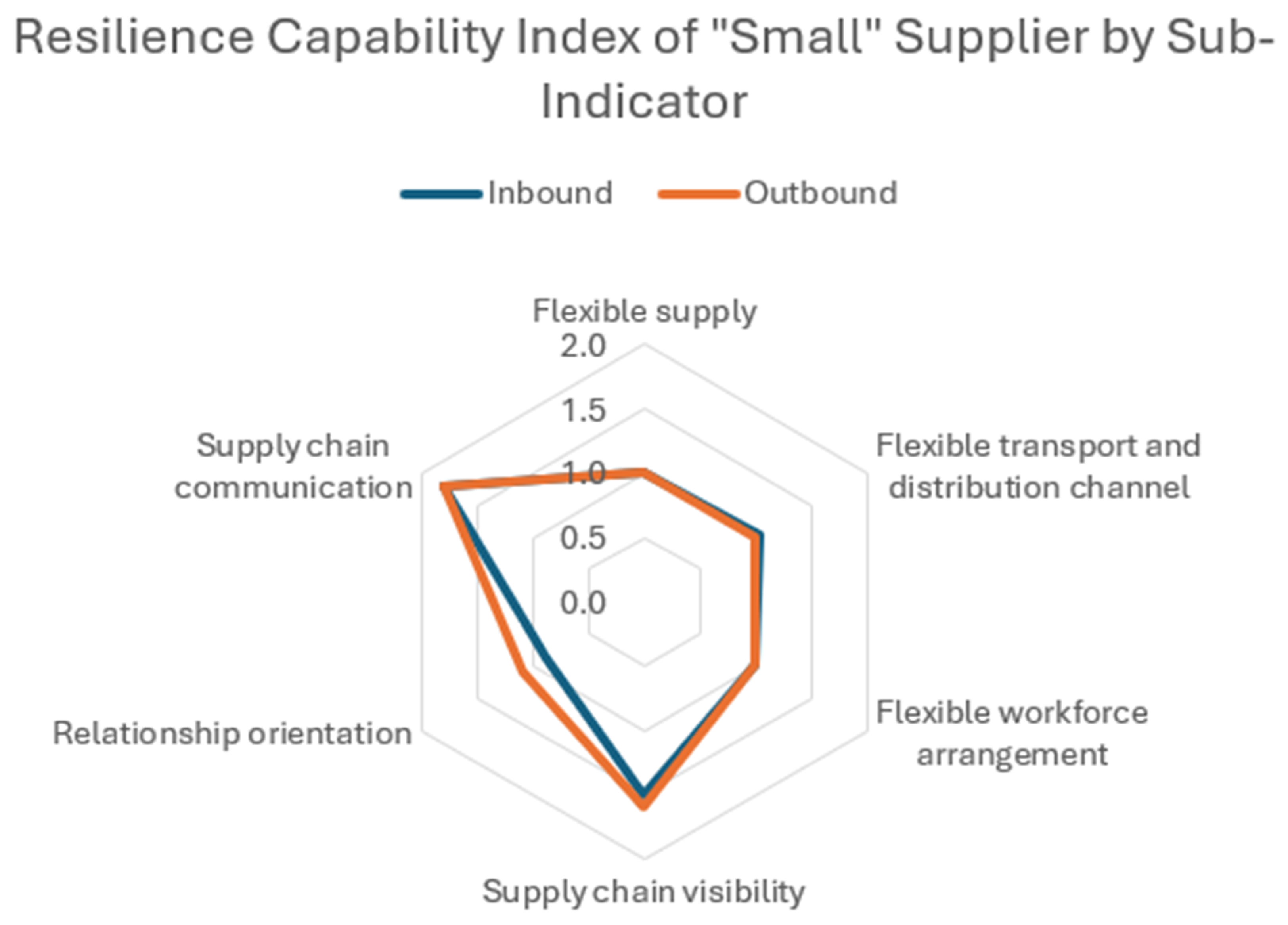 Resilience Capability Index of "Small" Supplier by Sub-Indicator

Inbound Outbound

Flexible supply

2.0
1.5
1.0
0.5
0.0

Flexible transport and distribution channel

Flexible workforce arrangement

Supply chain visibility

Relationship orientation

Supply chain communication